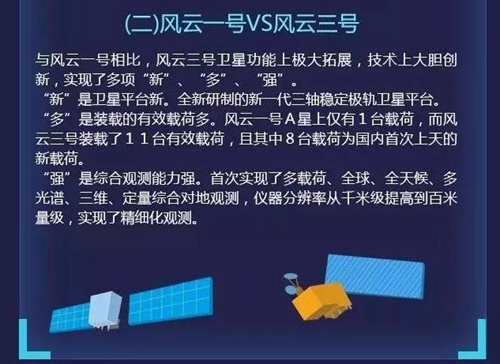 (二)风云一号VS风云三号

与风云一号相比，风云三号卫星功能上极大拓展，技术上大胆创新，实现了多项“新”、“多”、“强”。

“新”是卫星平台新。全新研制的新一代三轴稳定极轨卫星平台。

“多”是装载的有效载荷多。风云一号A星上仅有1台载荷，而风云三号装载了11台有效载荷，且其中8台载荷为国内首次上天的新载荷。

“强”是综合观测能力强。首次实现了多载荷、全球、全天候、多光谱、三维、定量综合对地观测，仪器分辨率从千米级提高到百米量级，实现了精细化观测。